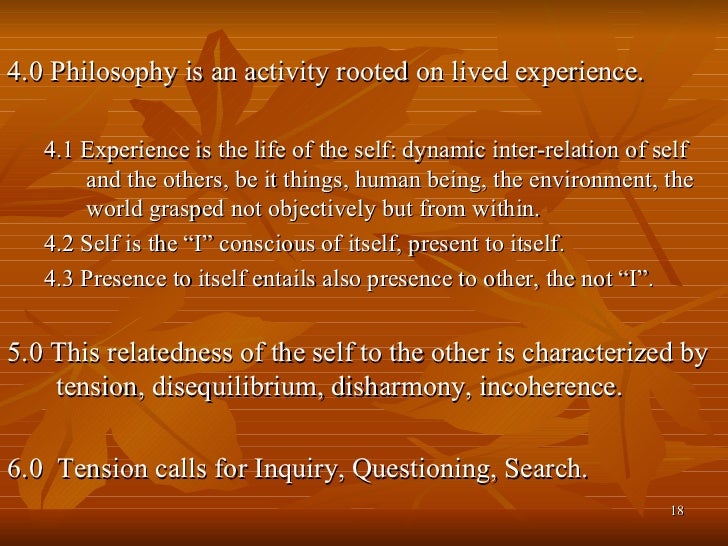 4.0 Philosophy is an activity rooted on lived experience.

4.1 Experience is the life of the self: dynamic inter-relation of self and the others, be it things, human being, the environment, the world grasped not objectively but from within.

4.2 Self is the “I” conscious of itself, present to itself.

4.3 Presence to itself entails also presence to other, the not “I”.

5.0 This relatedness of the self to the other is characterized by tension, disequilibrium, disharmony, incoherence.

6.0 Tension calls for Inquiry, Questioning, Search.

18